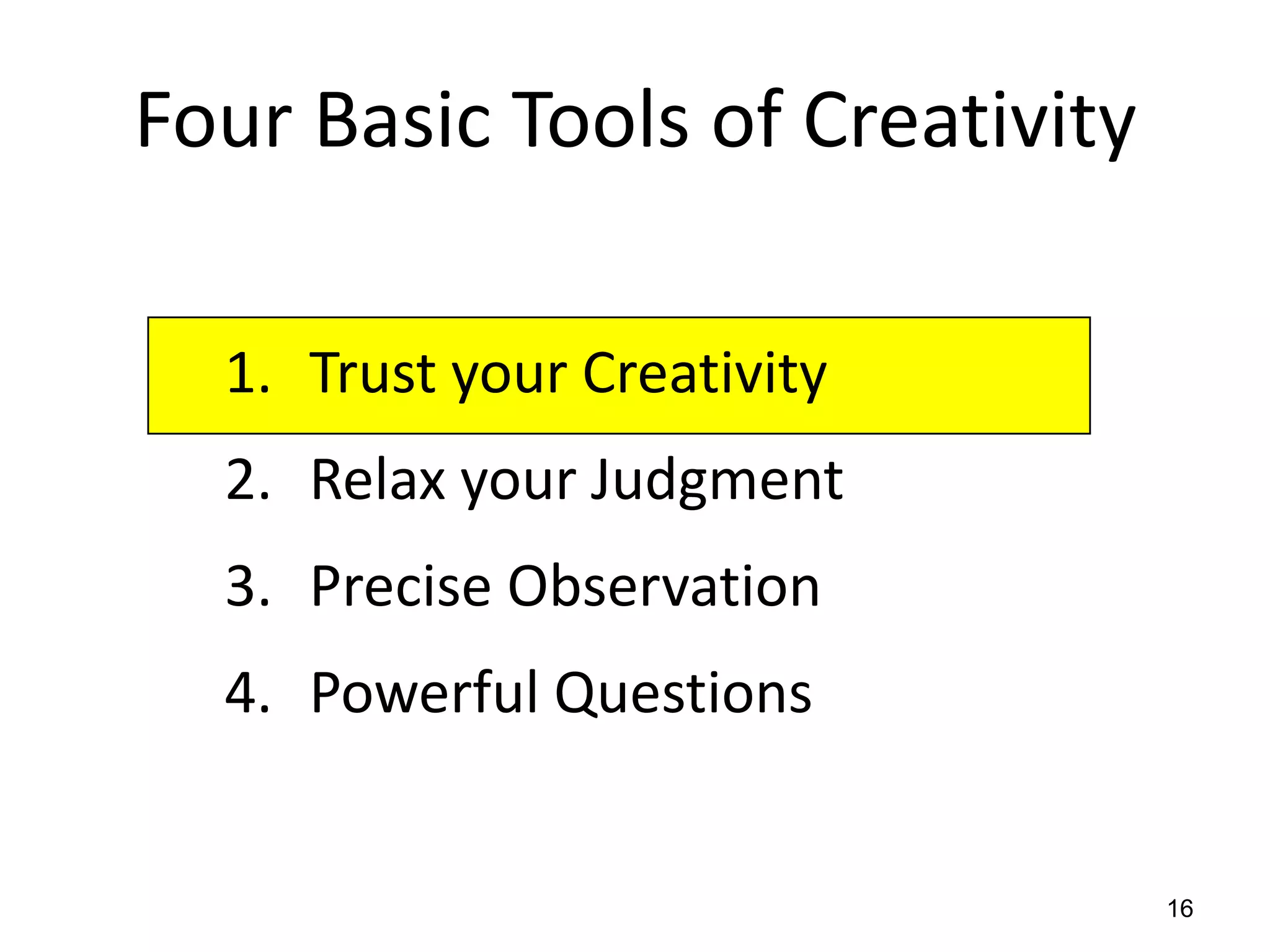 Four Basic Tools of Creativity

1. Trust your Creativity
2. Relax your Judgment
3. Precise Observation
4. Powerful Questions

16